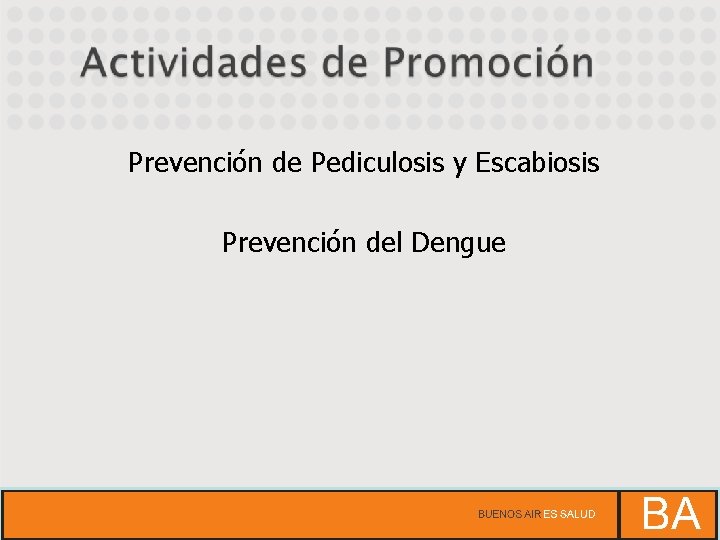 Actividades de Promoción

Prevención de Pediculosis y Escabiosis

Prevención del Dengue

BUENOS AIRES SALUD

BA